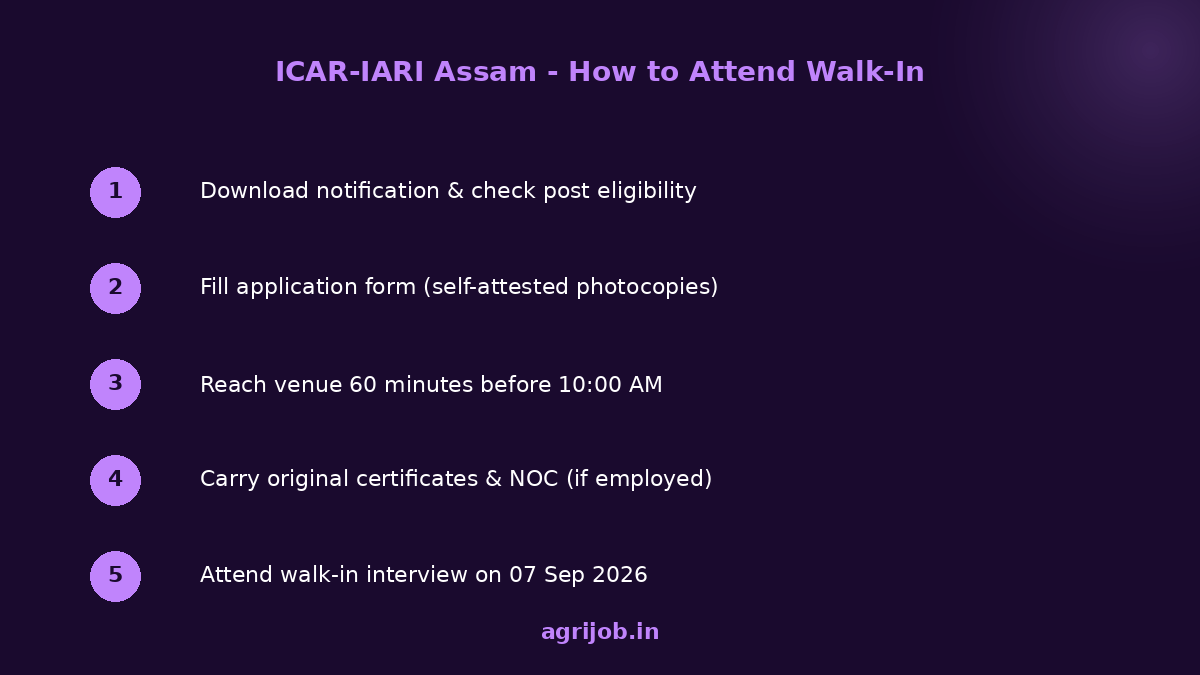 ICAR-IARI Assam - How to Attend Walk-In

1 Download notification & check post eligibility

2 Fill application form (self-attested photocopies)

3 Reach venue 60 minutes before 10:00 AM

4 Carry original certificates & NOC (if employed)

5 Attend walk-in interview on 07 Sep 2026

agrijob.in